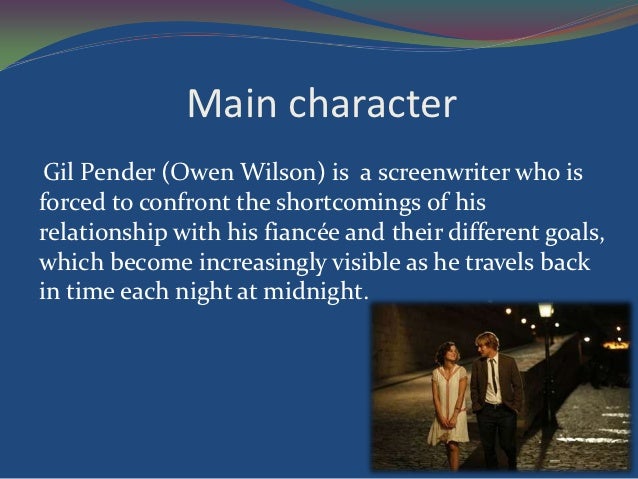 Main character

Gil Pender (Owen Wilson) is a screenwriter who is forced to confront the shortcomings of his relationship with his fiancée and their different goals, which become increasingly visible as he travels back in time each night at midnight.